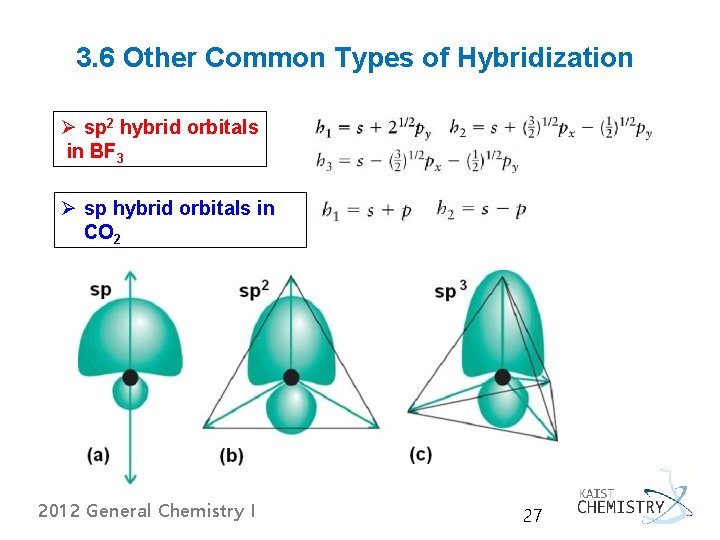 3.6 Other Common Types of Hybridization

➢ $sp^2$ hybrid orbitals in $BF_3$

$h_1 = s + 2^{1/2}p_y$  $h_2 = s + (\frac{3}{2})^{1/2}p_x - (\frac{1}{2})^{1/2}p_y$
$h_3 = s - (\frac{3}{2})^{1/2}p_x - (\frac{1}{2})^{1/2}p_y$

➢ sp hybrid orbitals in $CO_2$

$h_1 = s + p$  $h_2 = s - p$

sp

$sp^2$

$sp^3$

(a)

(b)

(c)

2012 General Chemistry I

27

KAIST CHEMISTRY